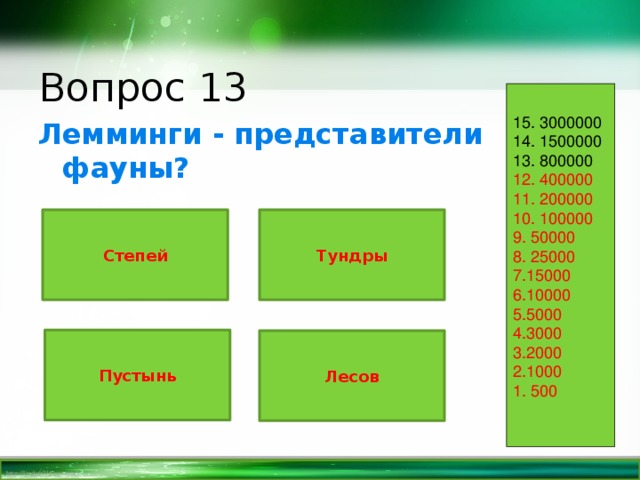 Вопрос 13

Лемминги - представители фауны?

Степей

Тундры

Пустынь

Лесов

15. 3000000
14. 1500000
13. 800000
12. 400000
11. 200000
10. 100000
9. 50000
8. 25000
7.15000
6.10000
5.5000
4.3000
3.2000
2.1000
1. 500